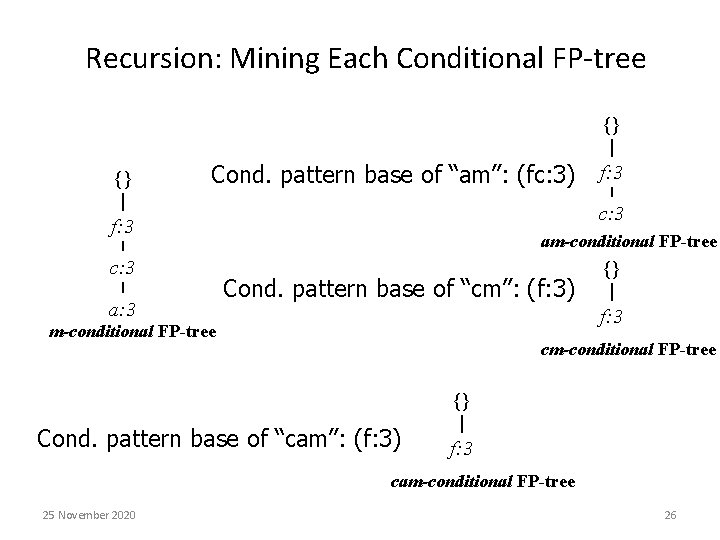 Recursion: Mining Each Conditional FP-tree

{}
f:3
c:3
a:3
m-conditional FP-tree

Cond. pattern base of “am”: (fc:3)

{}
f:3
c:3
am-conditional FP-tree

Cond. pattern base of “cm”: (f:3)

{}
f:3
cm-conditional FP-tree

Cond. pattern base of “cam”: (f:3)

{}
f:3
cam-conditional FP-tree

25 November 2020

26